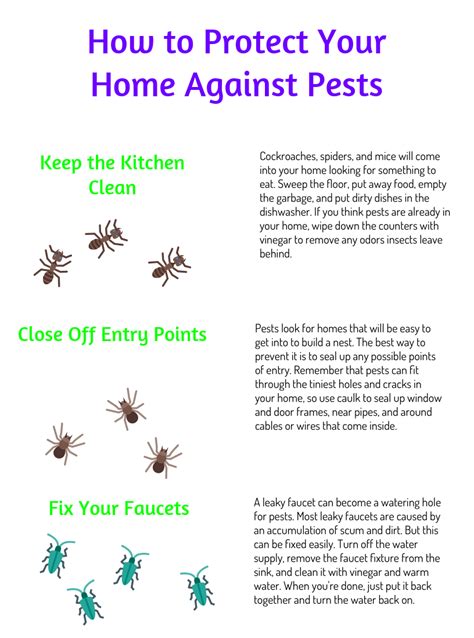 How to Protect Your Home Against Pests

Keep the Kitchen Clean

Cockroaches, spiders, and mice will come into your home looking for something to eat. Sweep the floor, put away food, empty the garbage, and put dirty dishes in the dishwasher. If you think pests are already in your home, wipe down the counters with vinegar to remove any odors insects leave behind.

Close Off Entry Points

Pests look for homes that will be easy to get into to build a nest. The best way to prevent it is to seal up any possible points of entry. Remember that pests can fit through the tiniest holes and cracks in your home, so use caulk to seal up window and door frames, near pipes, and around cables or wires that come inside.

Fix Your Faucets

A leaky faucet can become a watering hole for pests. Most leaky faucets are caused by an accumulation of scum and dirt. But this can be fixed easily. Turn off the water supply, remove the faucet fixture from the sink, and clean it with vinegar and warm water. When you're done, just put it back together and turn the water back on.